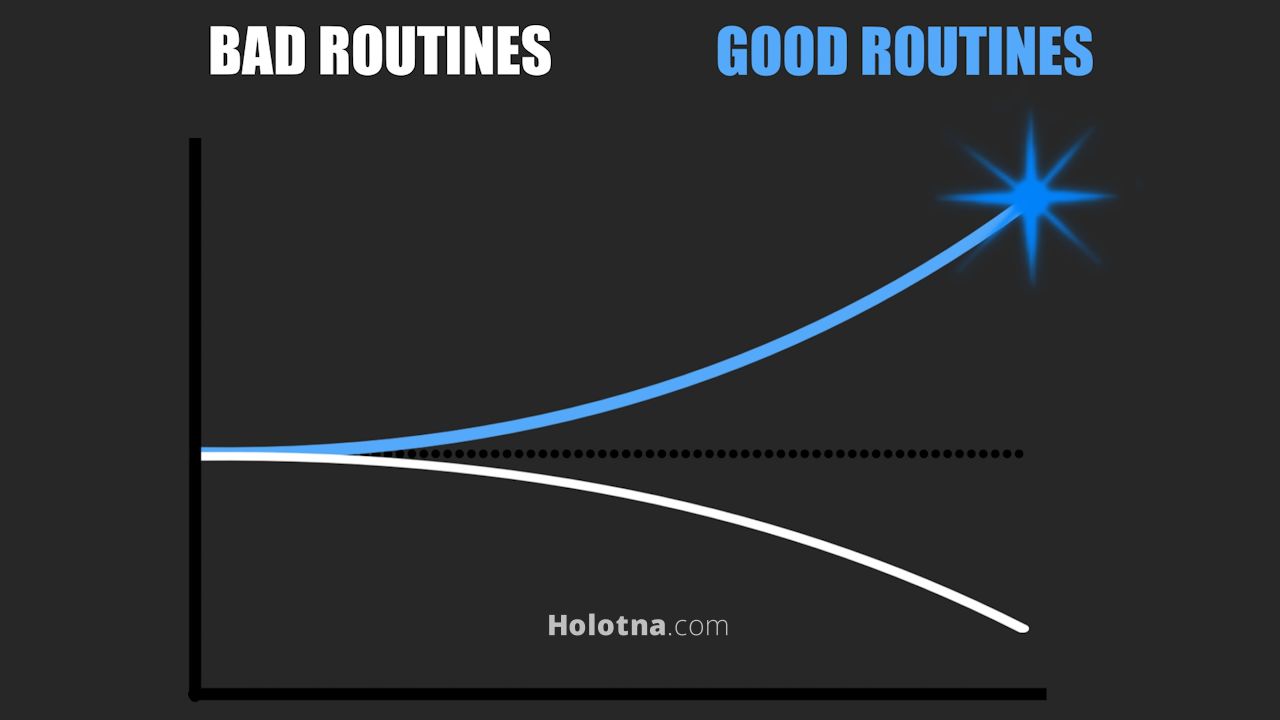 BAD ROUTINES

GOOD ROUTINES

Holotna.com